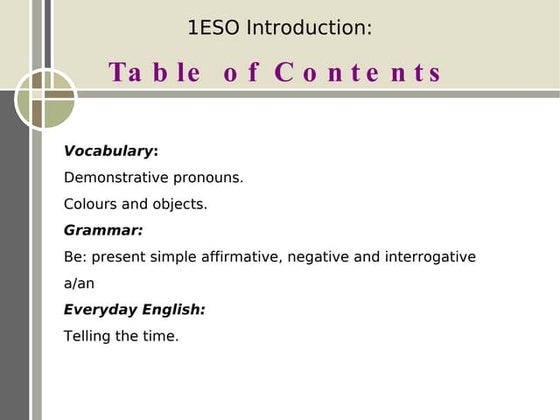 1ESO Introduction:

Table of Contents

Vocabulary:

Demonstrative pronouns.

Colours and objects.

Grammar:

Be: present simple affirmative, negative and interrogative

a/an

Everyday English:

Telling the time.